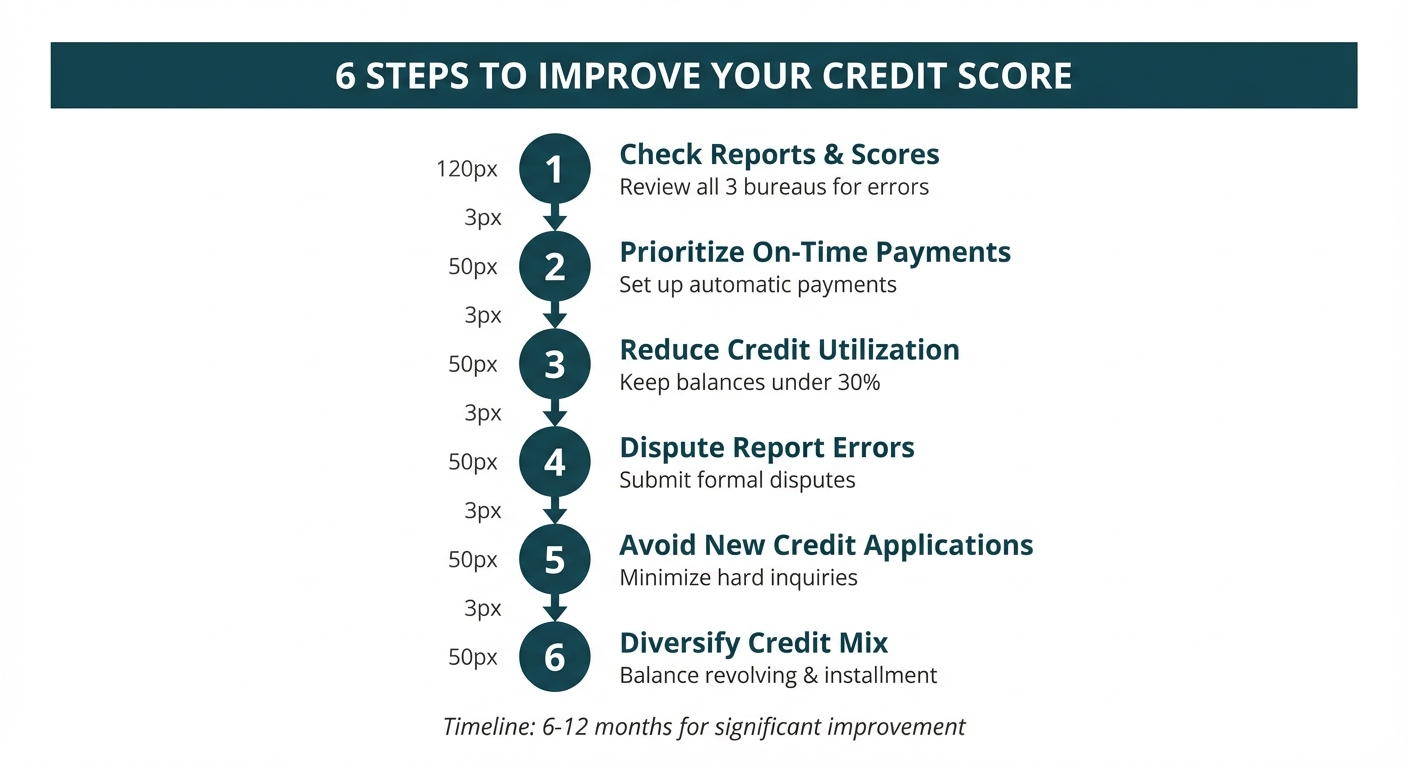 6 STEPS TO IMPROVE YOUR CREDIT SCORE

120px
1
Check Reports & Scores
Review all 3 bureaus for errors

3px

50px
2
Prioritize On-Time Payments
Set up automatic payments

3px

50px
3
Reduce Credit Utilization
Keep balances under 30%

3px

50px
4
Dispute Report Errors
Submit formal disputes

3px

50px
5
Avoid New Credit Applications
Minimize hard inquiries

3px

50px
6
Diversify Credit Mix
Balance revolving & installment

Timeline: 6-12 months for significant improvement